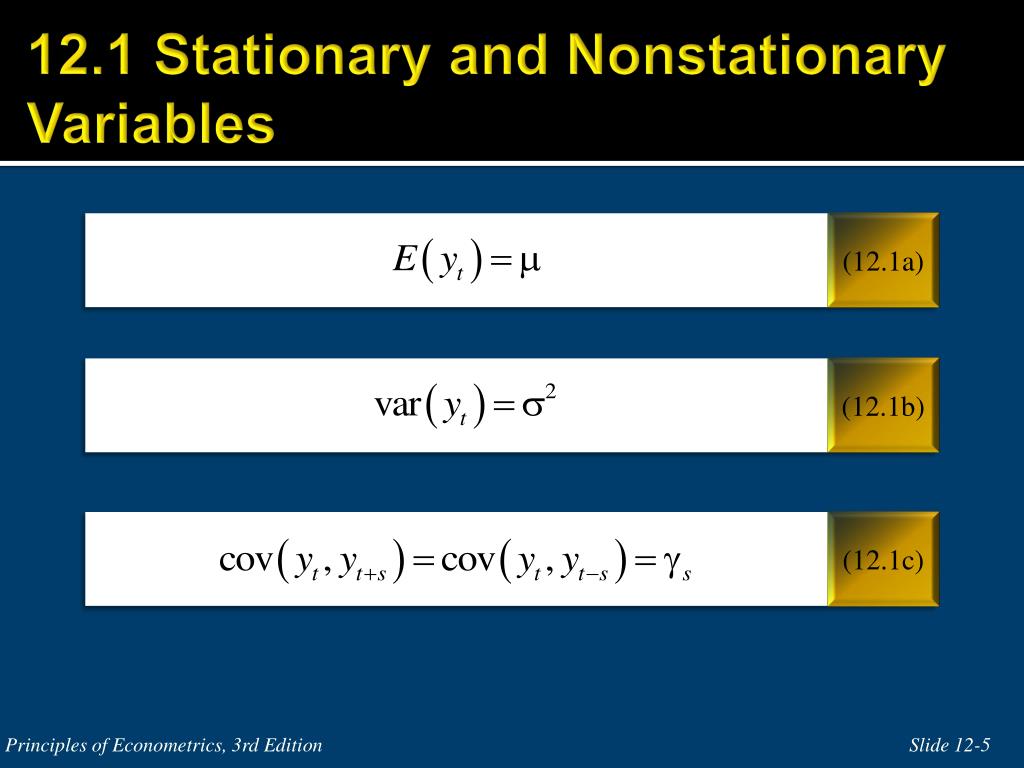 12.1 Stationary and Nonstationary Variables

$E(y_t) = \mu$

(12.1a)

$\text{var}(y_t) = \sigma^2$

(12.1b)

$\text{cov}(y_t, y_{t+s}) = \text{cov}(y_t, y_{t-s}) = \gamma_s$

(12.1c)

Principles of Econometrics, 3rd Edition

Slide 12-5